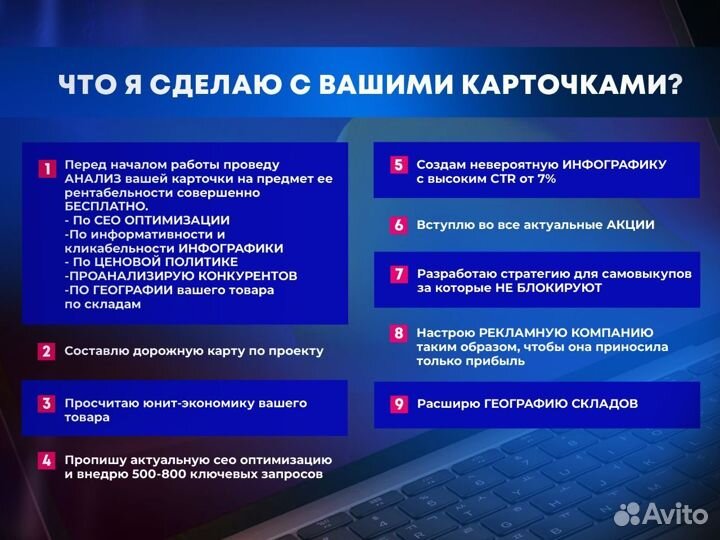 ЧТО Я СДЕЛАЮ С ВАШИМИ КАРТОЧКАМИ?

1 Перед началом работы проведу АНАЛИЗ вашей карточки на предмет ее рентабельности совершенно БЕСПЛАТНО.
- По СЕО ОПТИМИЗАЦИИ
-По информативности и кликабельности ИНФОГРАФИКИ
- По ЦЕНОВОЙ ПОЛИТИКЕ
-ПРОАНАЛИЗИРУЮ КОНКУРЕНТОВ
-ПО ГЕОГРАФИИ вашего товара по складам

2 Составлю дорожную карту по проекту

3 Просчитаю юнит-экономику вашего товара

4 Пропишу актуальную сео оптимизацию и внедрю 500-800 ключевых запросов

5 Создам невероятную ИНФОГРАФИКУ с высоким CTR от 7%

6 Вступлю во все актуальные АКЦИИ

7 Разработаю стратегию для самовыкупов за которые НЕ БЛОКИРУЮТ

8 Настрою РЕКЛАМНУЮ КОМПАНИЮ таким образом, чтобы она приносила только прибыль

9 Расширю ГЕОГРАФИЮ СКЛАДОВ

Avito